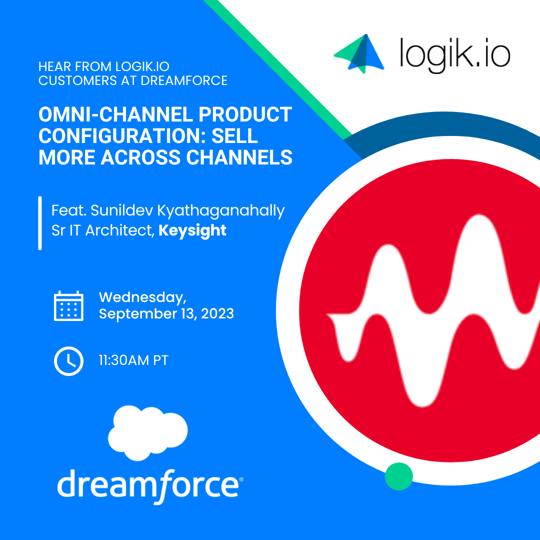 logik.io

HEAR FROM LOGIK.IO CUSTOMERS AT DREAMFORCE

OMNI-CHANNEL PRODUCT CONFIGURATION: SELL MORE ACROSS CHANNELS

Feat. Sunildev Kyathaganahally
Sr IT Architect, Keysight

Wednesday, September 13, 2023

11:30AM PT

dreamforce